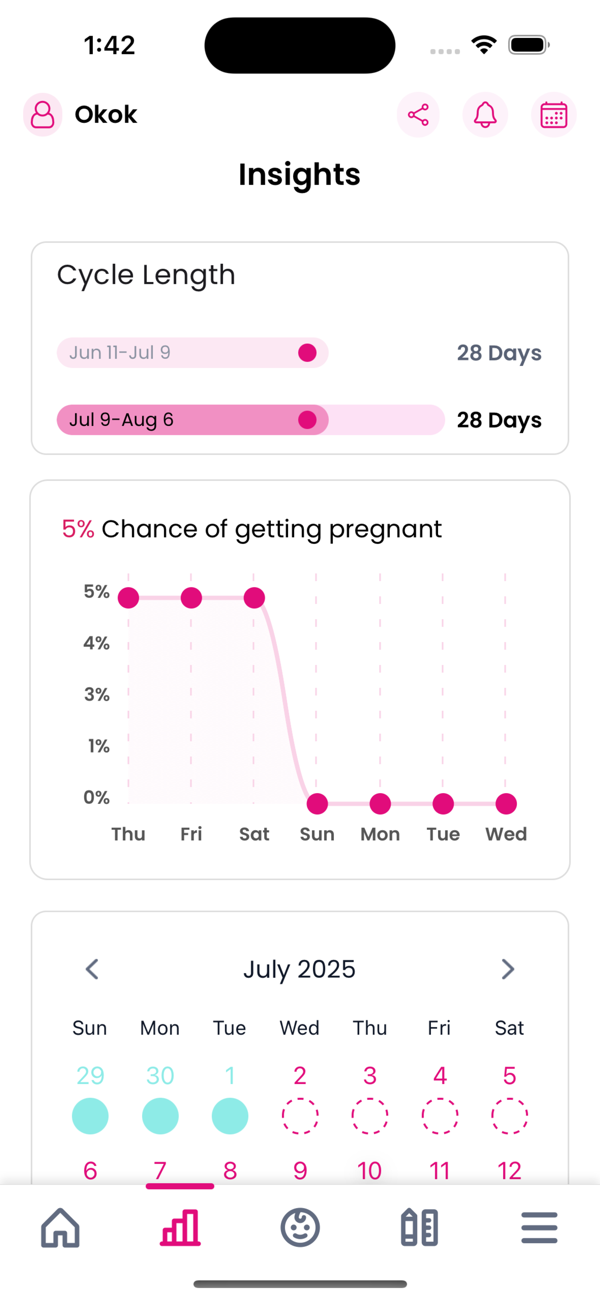 1:42

Okok

Insights

Cycle Length

Jun 11-Jul 9 28 Days

Jul 9-Aug 6 28 Days

5% Chance of getting pregnant

5%
4%
3%
1%
0%
Thu Fri Sat Sun Mon Tue Wed

July 2025

| Sun | Mon | Tue | Wed | Thu | Fri | Sat |
|---|---|---|---|---|---|---|
| 29 | 30 | 1 | 2 | 3 | 4 | 5 |
| 6 | 7 | 8 | 9 | 10 | 11 | 12 |